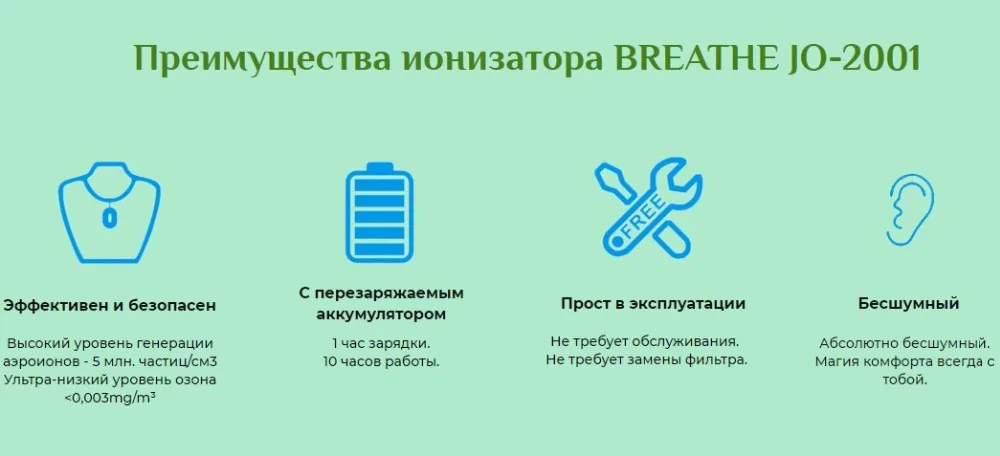 Преимущества ионизатора BREATHE JO-2001

FREE

Эффективен и безопасен

Высокий уровень генерации аэроионов - 5 млн. частиц/см3
Ультра-низкий уровень озона <0,003mg/m³

С перезаряжаемым аккумулятором

1 час зарядки.
10 часов работы.

Прост в эксплуатации

Не требует обслуживания.
Не требует замены фильтра.

Бесшумный

Абсолютно бесшумный.
Магия комфорта всегда с тобой.